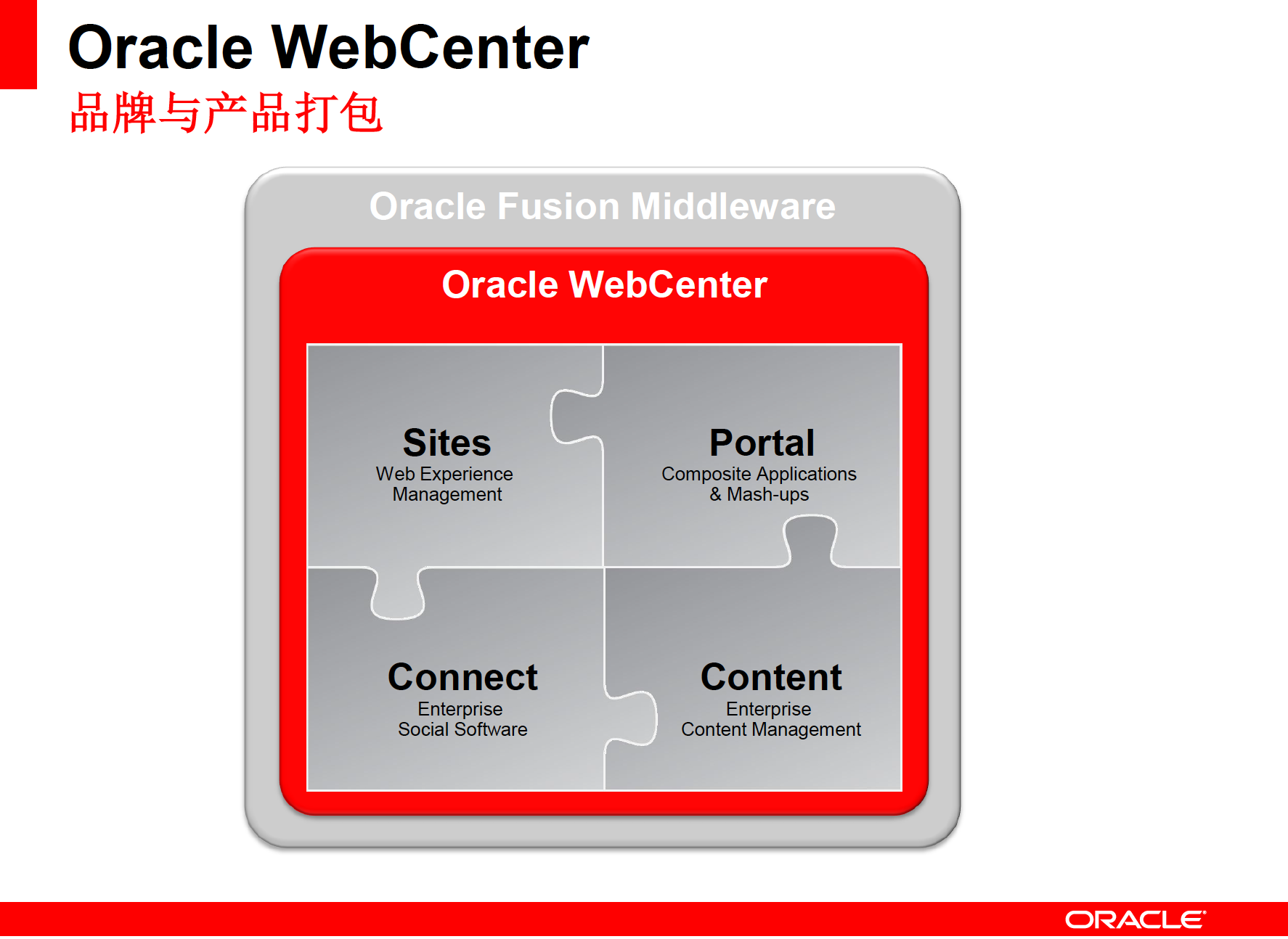 Oracle WebCenter
品牌与产品打包

Oracle Fusion Middleware

Oracle WebCenter

Sites
Web Experience Management

Portal
Composite Applications & Mash-ups

Connect
Enterprise Social Software

Content
Enterprise Content Management

ORACLE